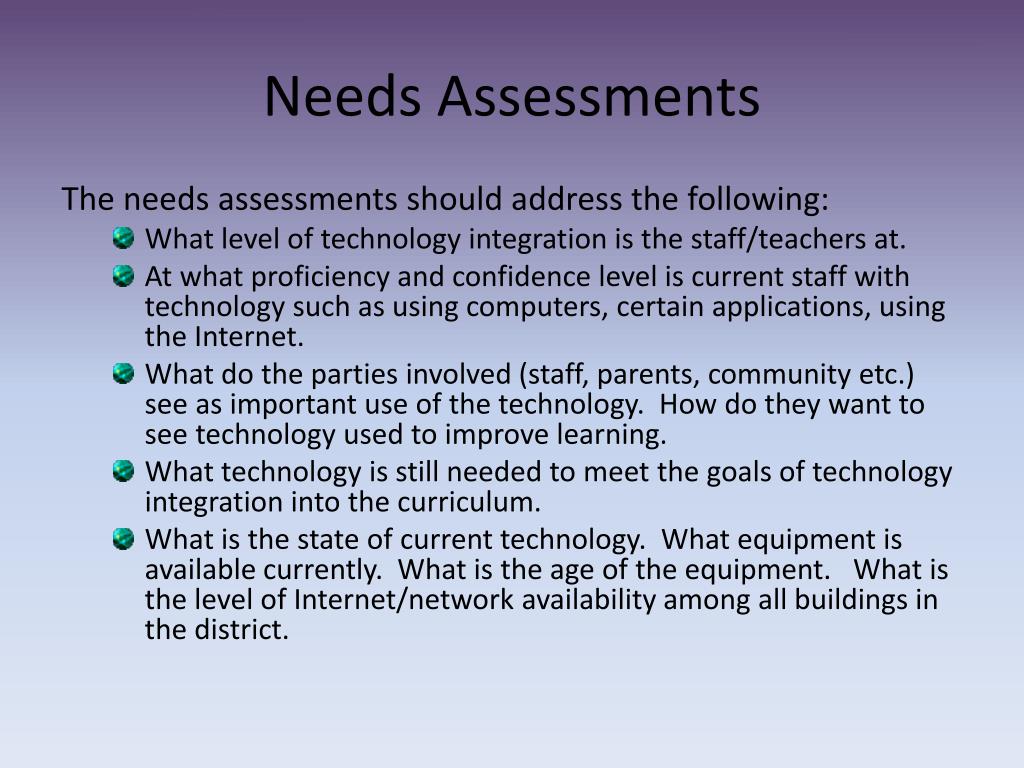 Needs Assessments

The needs assessments should address the following:

- What level of technology integration is the staff/teachers at.
- At what proficiency and confidence level is current staff with technology such as using computers, certain applications, using the Internet.
- What do the parties involved (staff, parents, community etc.) see as important use of the technology. How do they want to see technology used to improve learning.
- What technology is still needed to meet the goals of technology integration into the curriculum.
- What is the state of current technology. What equipment is available currently. What is the age of the equipment. What is the level of Internet/network availability among all buildings in the district.